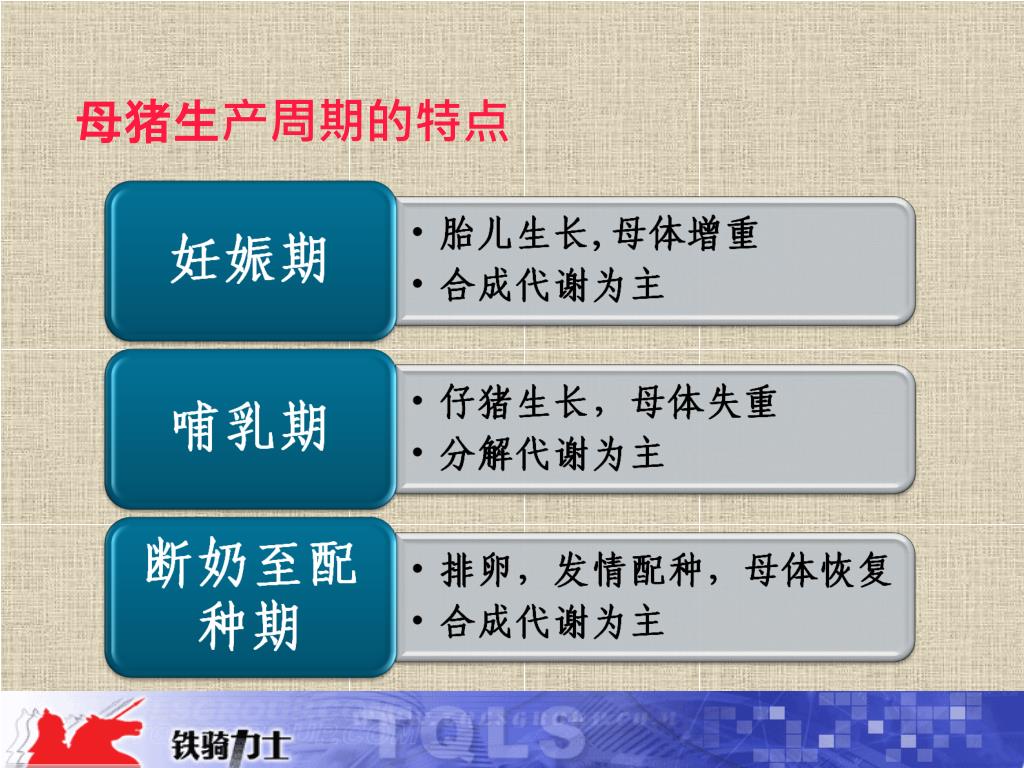 母猪生产周期的特点

妊娠期

• 胎儿生长,母体增重
• 合成代谢为主

哺乳期

• 仔猪生长，母体失重
• 分解代谢为主

断奶至配种期

• 排卵，发情配种，母体恢复
• 合成代谢为主

铁骑力士 TQLS